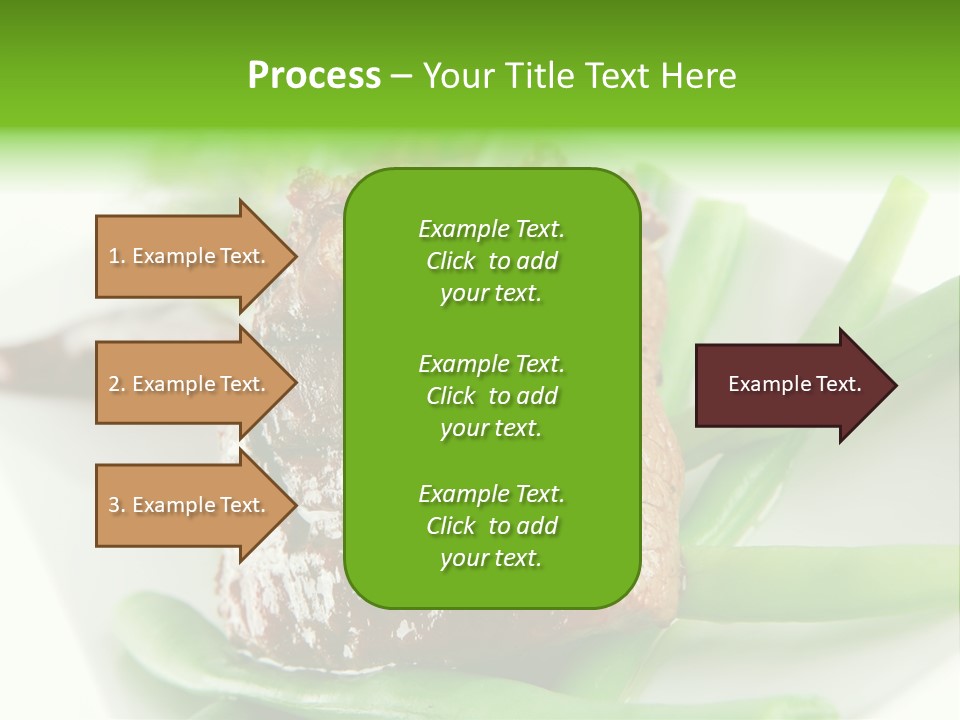 Process – Your Title Text Here

1. Example Text.

2. Example Text.

3. Example Text.

Example Text. Click to add your text.

Example Text. Click to add your text.

Example Text. Click to add your text.

Example Text.